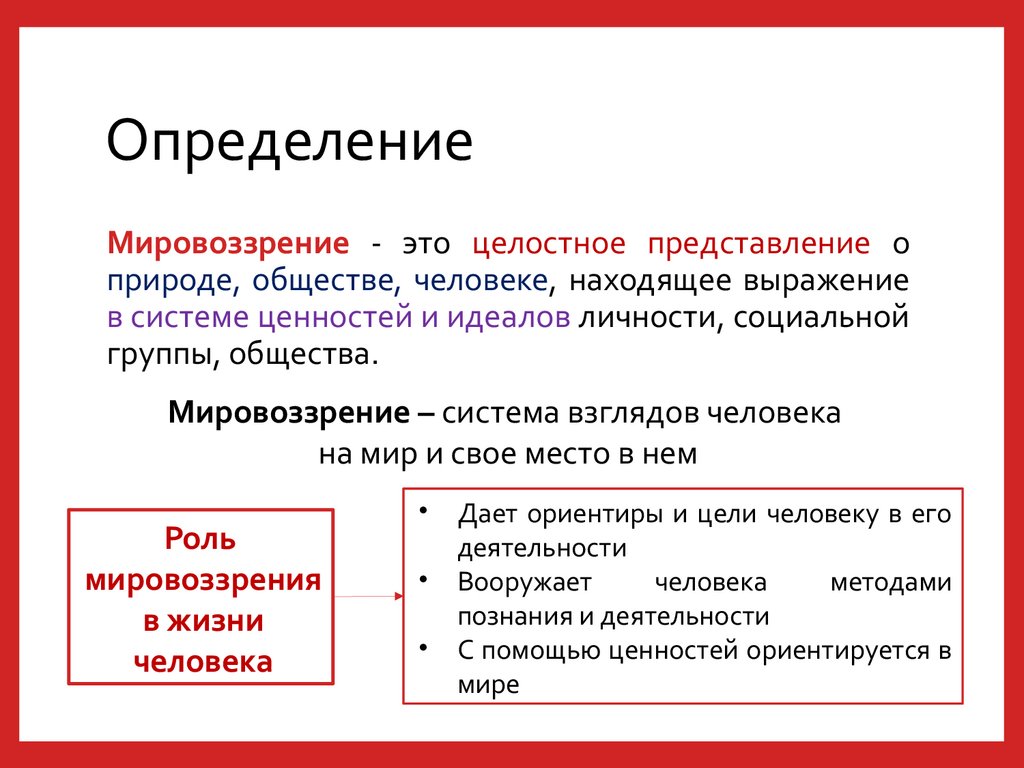 Определение

Мировоззрение - это целостное представление о природе, обществе, человеке, находящее выражение в системе ценностей и идеалов личности, социальной группы, общества.

Мировоззрение – система взглядов человека на мир и свое место в нем

Роль мировоззрения в жизни человека

• Дает ориентиры и цели человеку в его деятельности
• Вооружает человека методами познания и деятельности
• С помощью ценностей ориентируется в мире